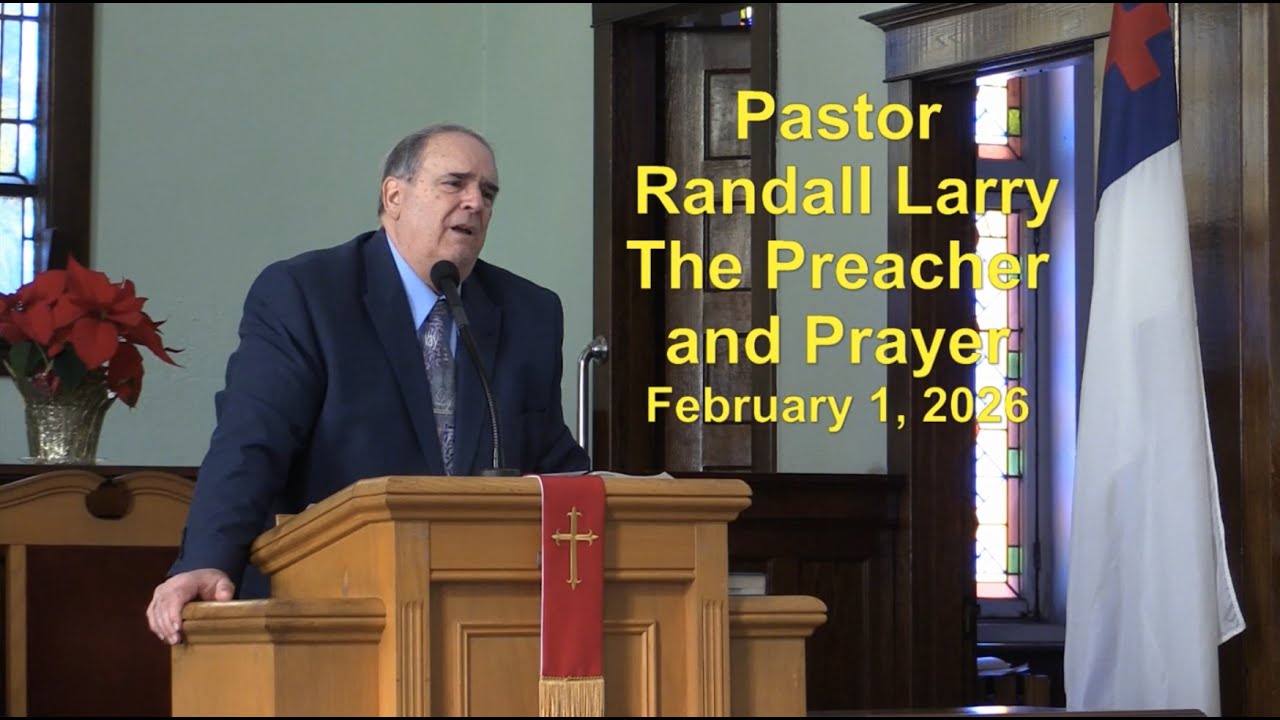 Pastor
Randall Larry
The Preacher
and Prayer
February 1, 2026